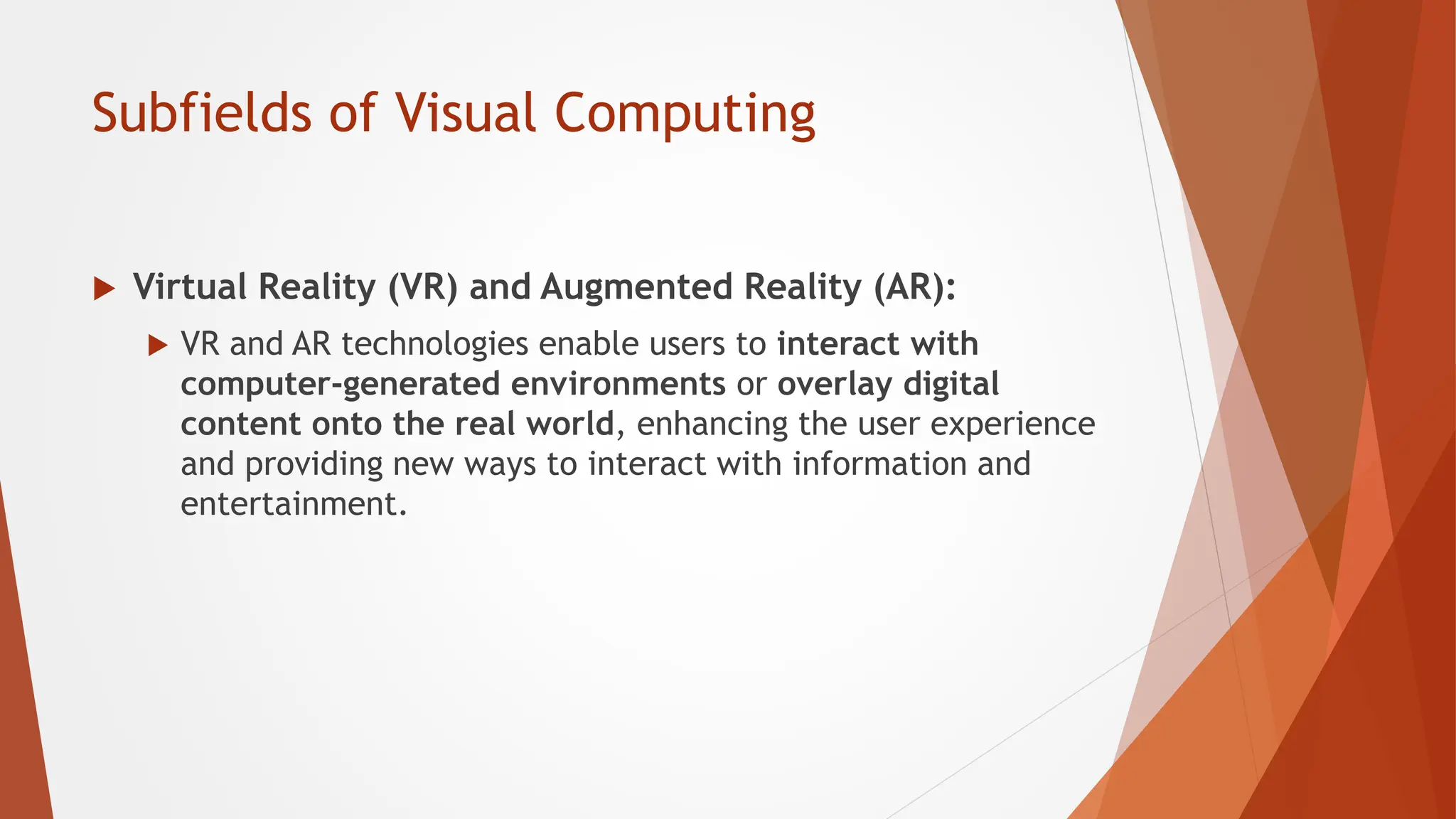 Subfields of Visual Computing

Virtual Reality (VR) and Augmented Reality (AR):

VR and AR technologies enable users to interact with computer-generated environments or overlay digital content onto the real world, enhancing the user experience and providing new ways to interact with information and entertainment.